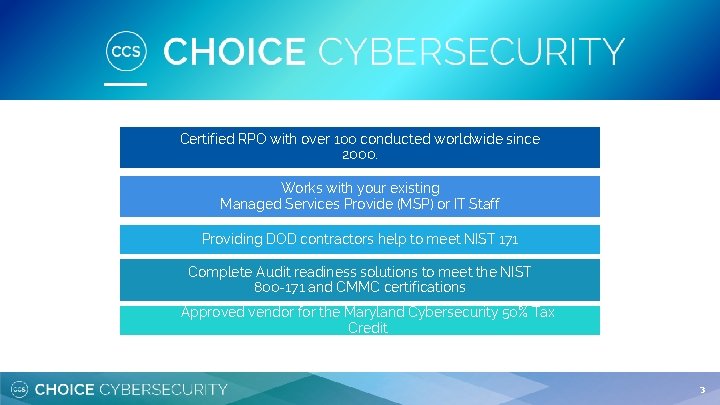 CCS CHOICE CYBERSECURITY

Certified RPO with over 100 conducted worldwide since 2000.

Works with your existing Managed Services Provide (MSP) or IT Staff

Providing DOD contractors help to meet NIST 171

Complete Audit readiness solutions to meet the NIST 800-171 and CMMC certifications

Approved vendor for the Maryland Cybersecurity 50% Tax Credit

CCS CHOICE CYBERSECURITY

3